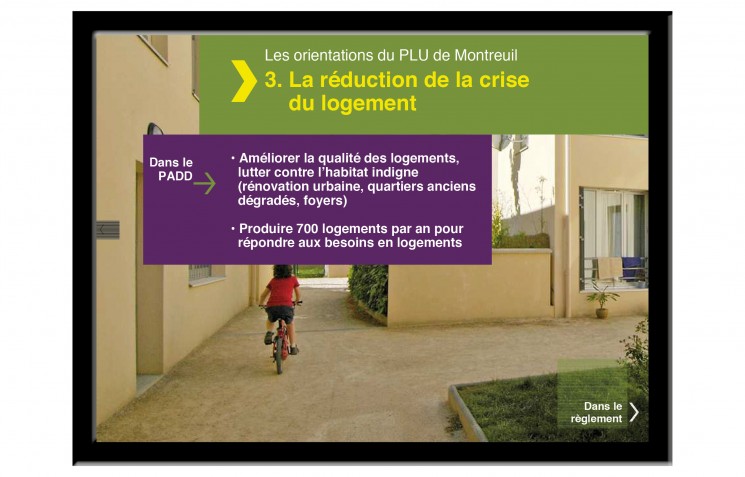 Les orientations du PLU de Montreuil

3. La réduction de la crise du logement

Dans le PADD

• Améliorer la qualité des logements, lutter contre l'habitat indigne (rénovation urbaine, quartiers anciens dégradés, foyers)

• Produire 700 logements par an pour répondre aux besoins en logements

Dans le règlement